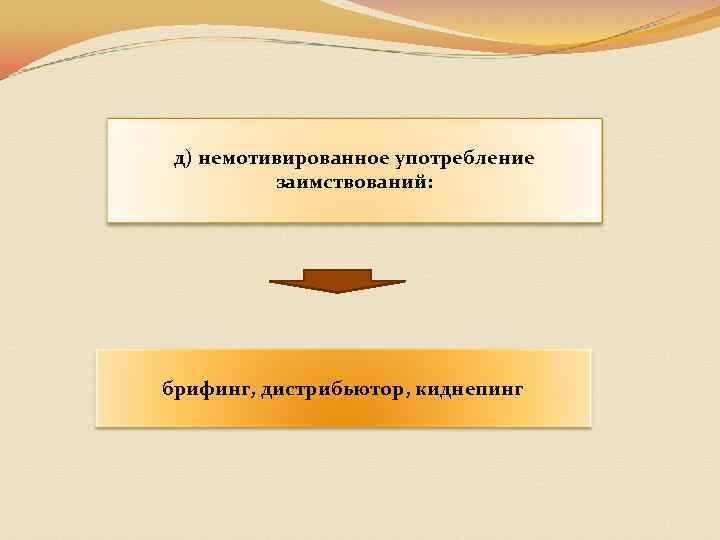 д) немотивированное употребление заимствований:

брифинг, дистрибьютор, киднепинг